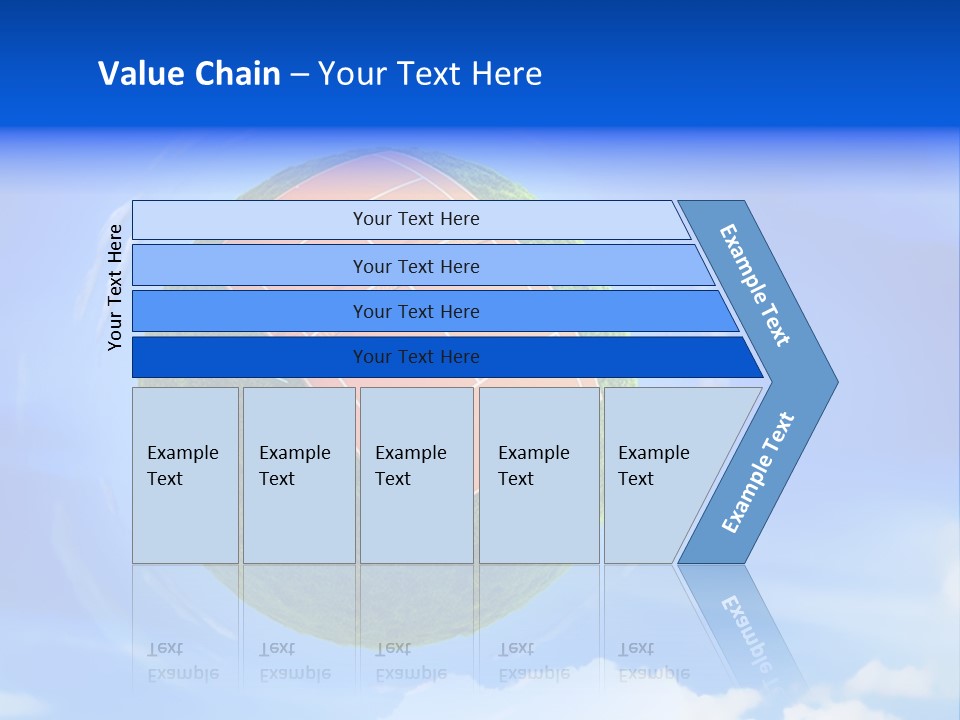 Value Chain – Your Text Here

Your Text Here

Your Text Here

Your Text Here

Your Text Here

Your Text Here

Example Text

Example Text

Example Text

Example Text

Example Text

Example Text

Example Text